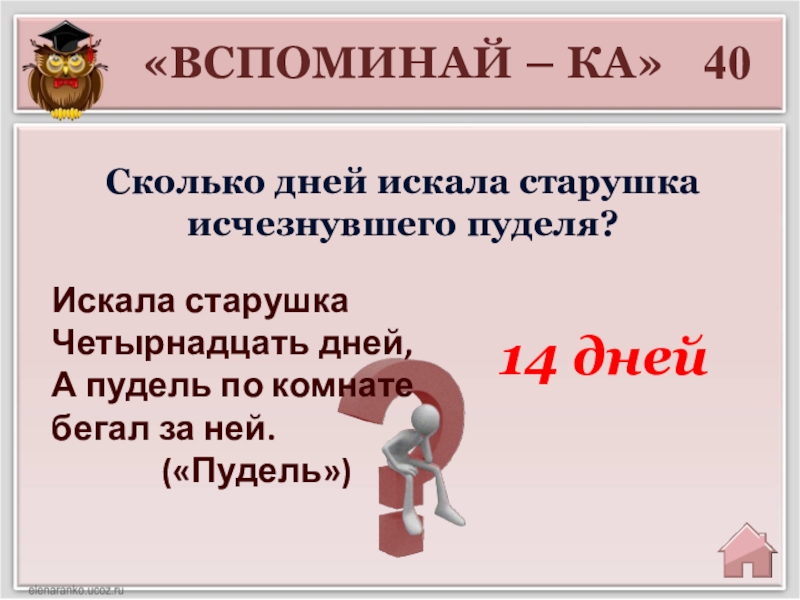 «ВСПОМИНАЙ – КА» 40

Сколько дней искала старушка исчезнувшего пуделя?

Искала старушка
Четырнадцать дней,
А пудель по комнате
бегал за ней.
(«Пудель»)

14 дней

elenaranko.ucoz.ru